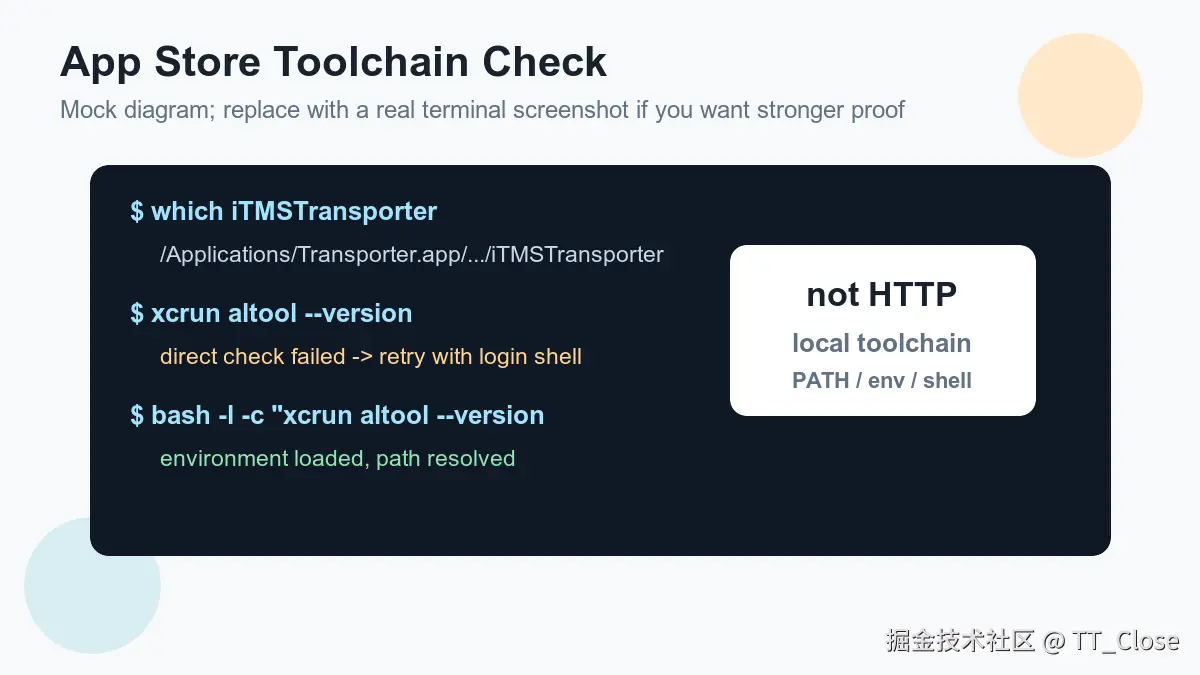 App Store Toolchain Check

Mock diagram; replace with a real terminal screenshot if you want stronger proof

$ which iTMSTransporter

/Applications/Transporter.app/.../iTMSTransporter

$ xcrun altool --version

direct check failed -> retry with login shell

$ bash -l -c "xcrun altool --version

environment loaded, path resolved

not HTTP

local toolchain

PATH / env / shell

掘金技术社区 @ TT_Close